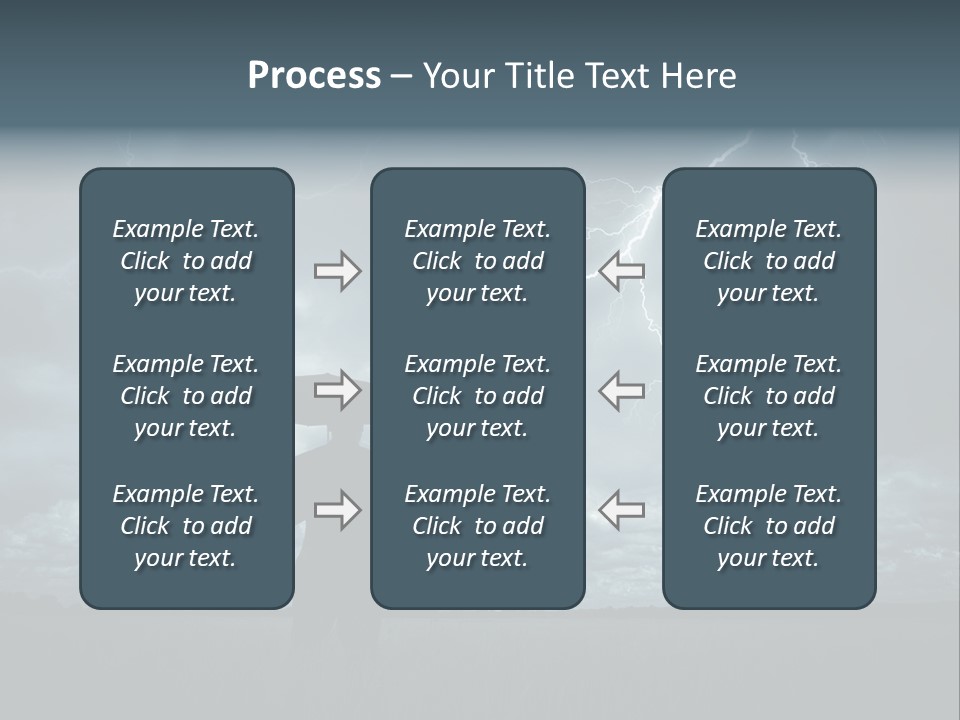 Process – Your Title Text Here

Example Text. Click to add your text.

Example Text. Click to add your text.

Example Text. Click to add your text.

Example Text. Click to add your text.

Example Text. Click to add your text.

Example Text. Click to add your text.

Example Text. Click to add your text.

Example Text. Click to add your text.

Example Text. Click to add your text.